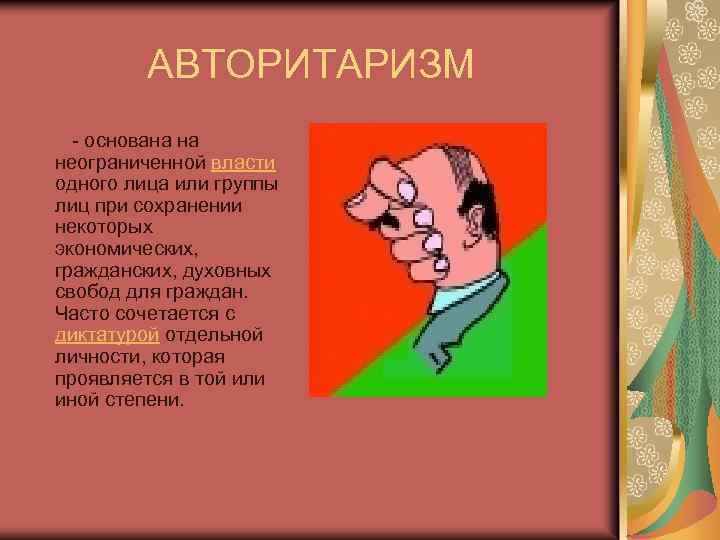 АВТОРИТАРИЗМ

- основана на неограниченной власти одного лица или группы лиц при сохранении некоторых экономических, гражданских, духовных свобод для граждан. Часто сочетается с диктатурой отдельной личности, которая проявляется в той или иной степени.